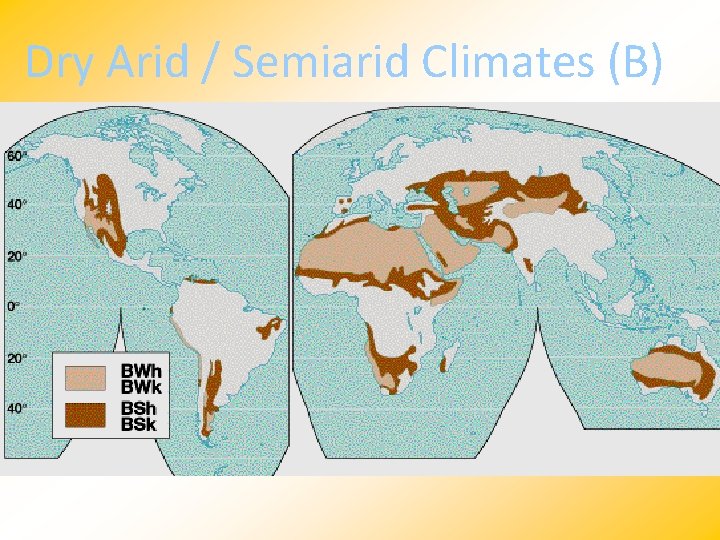 Dry Arid / Semiarid Climates (B)

60°
40°
20°
0°
20°
40°

BWh
BWk
BSh
BSk